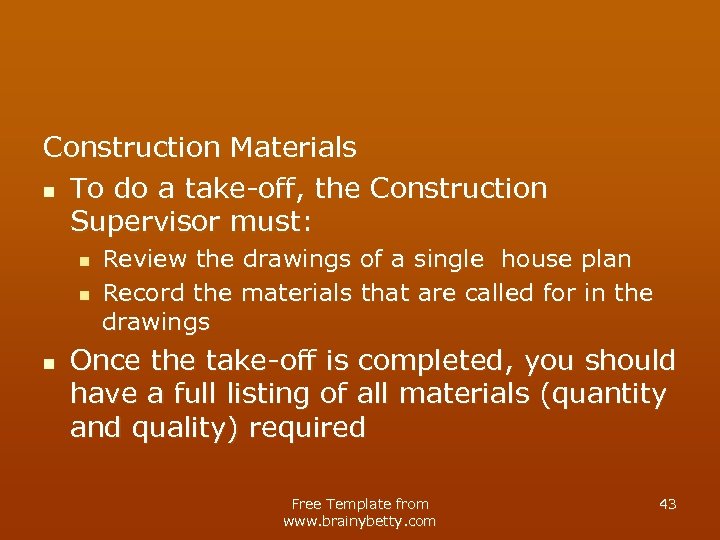 Construction Materials

- To do a take-off, the Construction Supervisor must:
  - Review the drawings of a single house plan
  - Record the materials that are called for in the drawings
- Once the take-off is completed, you should have a full listing of all materials (quantity and quality) required

Free Template from www.brainybetty.com

43